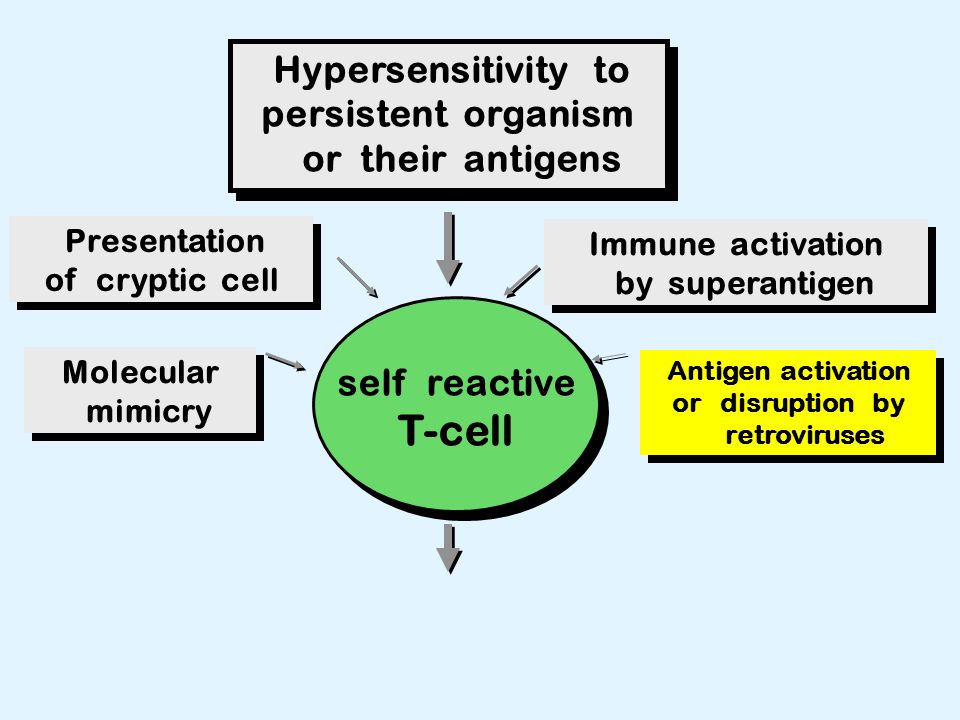 Hypersensitivity to persistent organism or their antigens

Presentation of cryptic cell

Immune activation by superantigen

Molecular mimicry

self reactive T-cell

Antigen activation or disruption by retroviruses